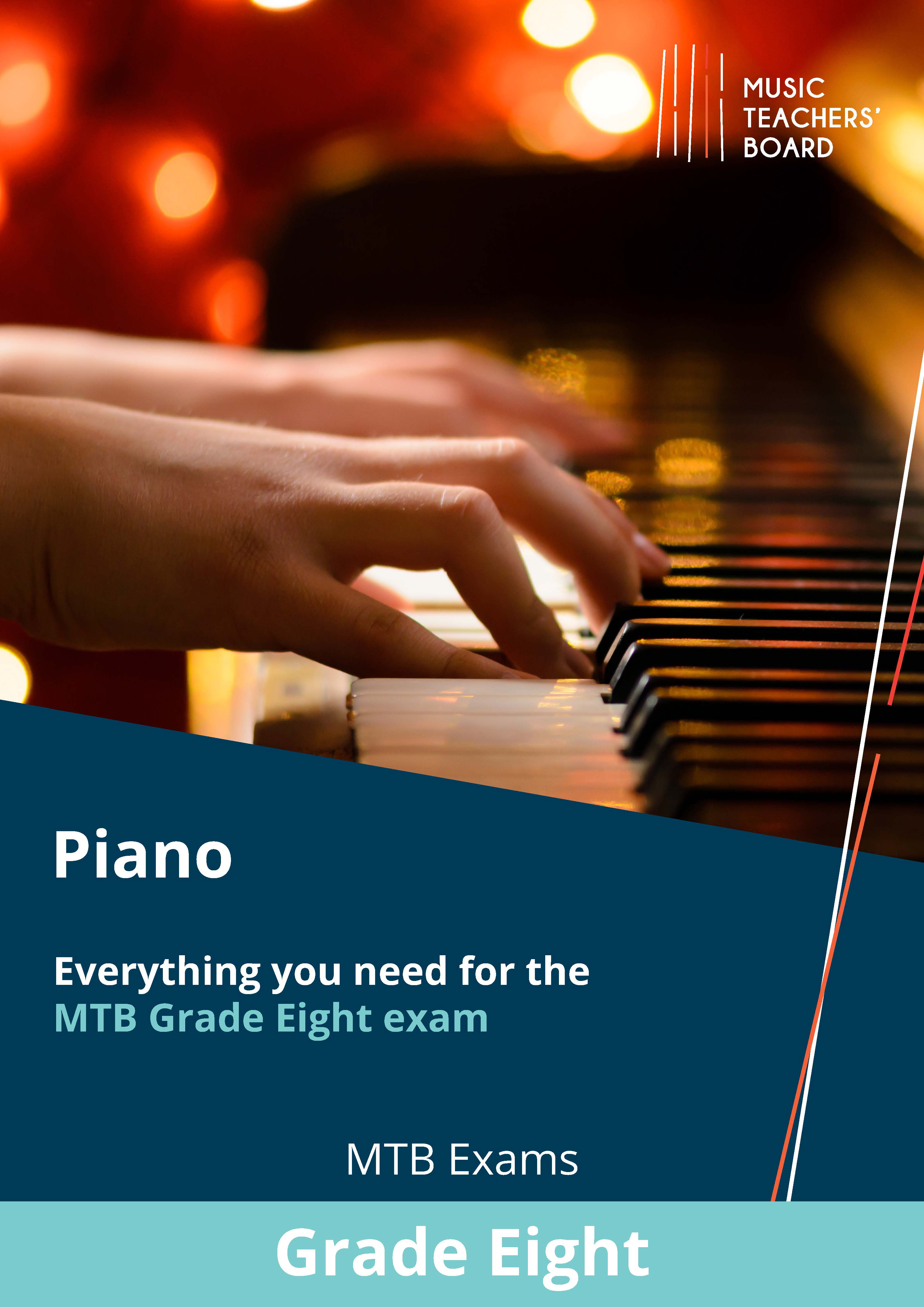 MUSIC
TEACHERS'
BOARD

Piano

Everything you need for the
MTB Grade Eight exam

MTB Exams

Grade Eight